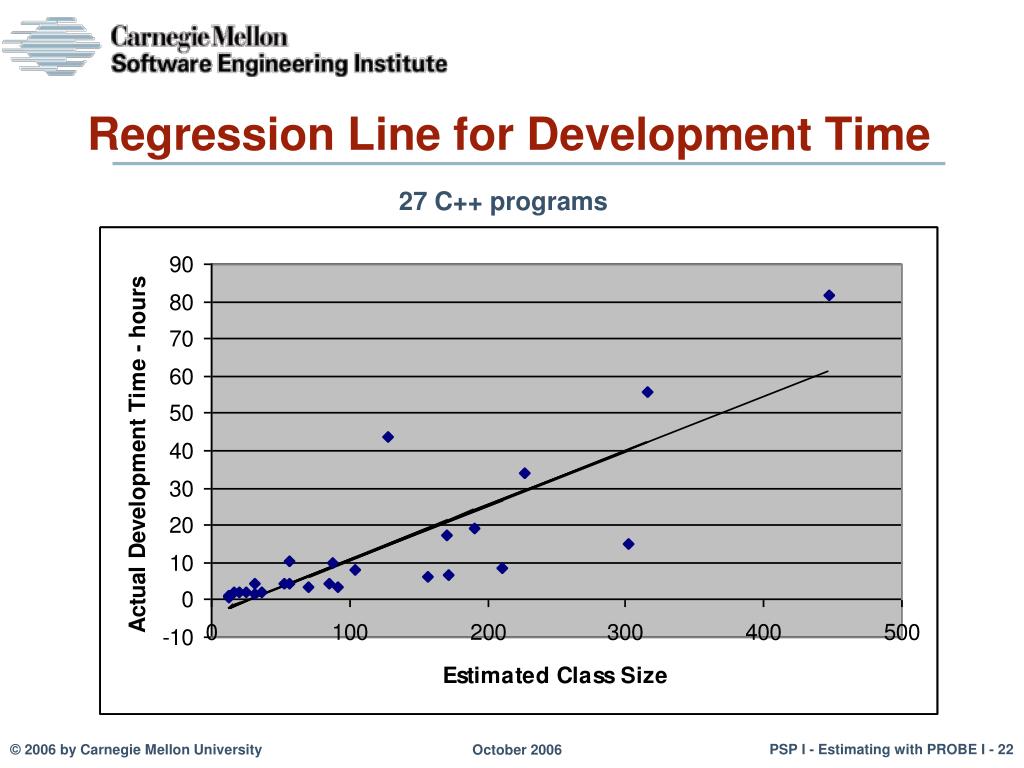 Carnegie Mellon
Software Engineering Institute

Regression Line for Development Time

27 C++ programs

Actual Development Time - hours

90
80
70
60
50
40
30
20
10
0
-10

0
100
200
300
400
500

Estimated Class Size

© 2006 by Carnegie Mellon University

October 2006

PSP I - Estimating with PROBE I - 22